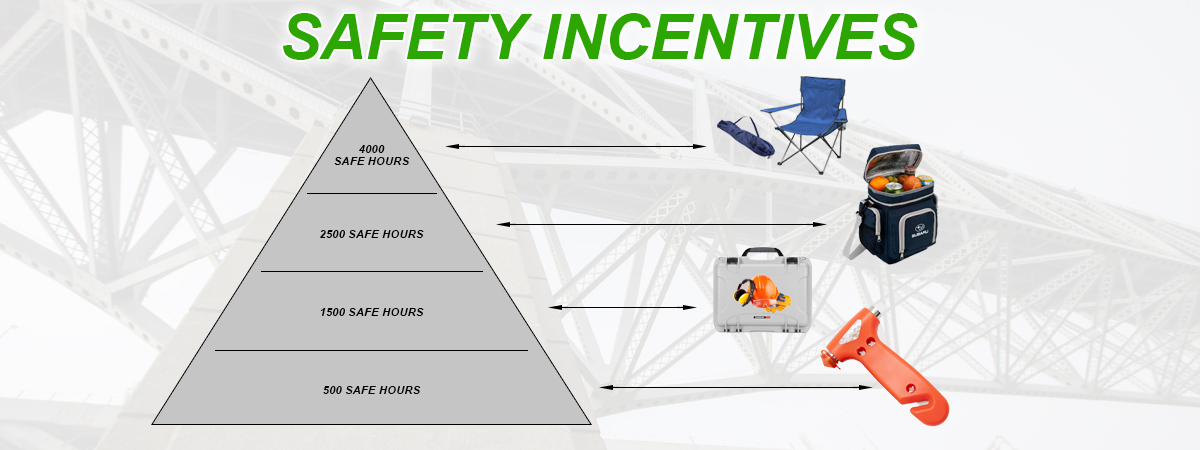 SAFETY INCENTIVES

4000
SAFE HOURS

2500 SAFE HOURS

1500 SAFE HOURS

500 SAFE HOURS

SUBARU